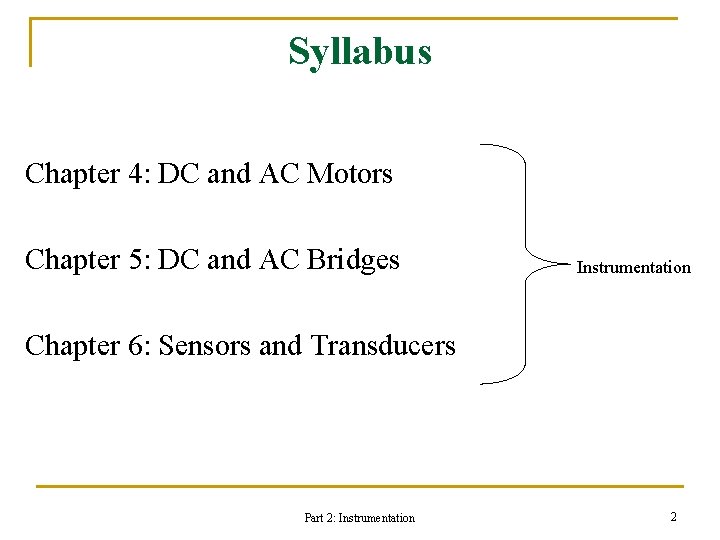 Syllabus

Chapter 4: DC and AC Motors

Chapter 5: DC and AC Bridges

Chapter 6: Sensors and Transducers

Instrumentation

Part 2: Instrumentation

2